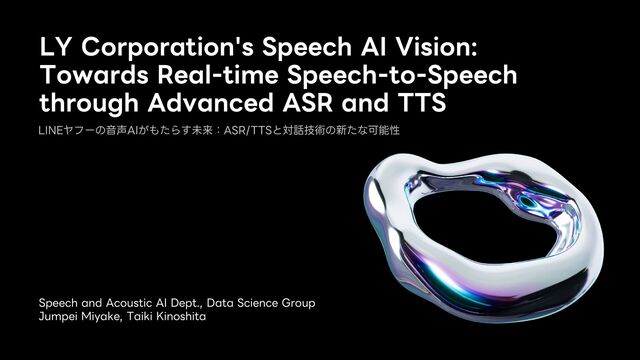 LY Corporation's Speech AI Vision: Towards Real-time Speech-to-Speech through Advanced ASR and TTS

LINEヤフーの音声AIがもたらす未来：ASR/TTSと対話技術の新たな可能性

Speech and Acoustic AI Dept., Data Science Group
Jumpei Miyake, Taiki Kinoshita